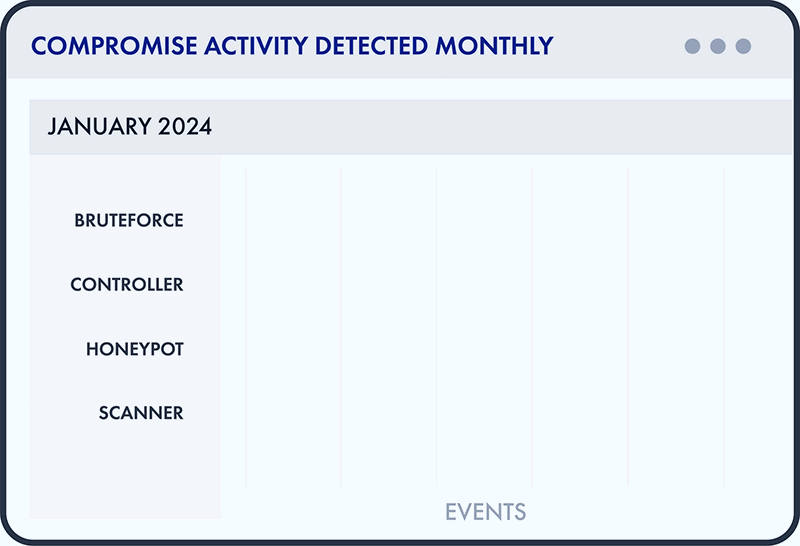 COMPROMISE ACTIVITY DETECTED MONTHLY

JANUARY 2024

BRUTEFORCE

CONTROLLER

HONEYPOT

SCANNER

EVENTS